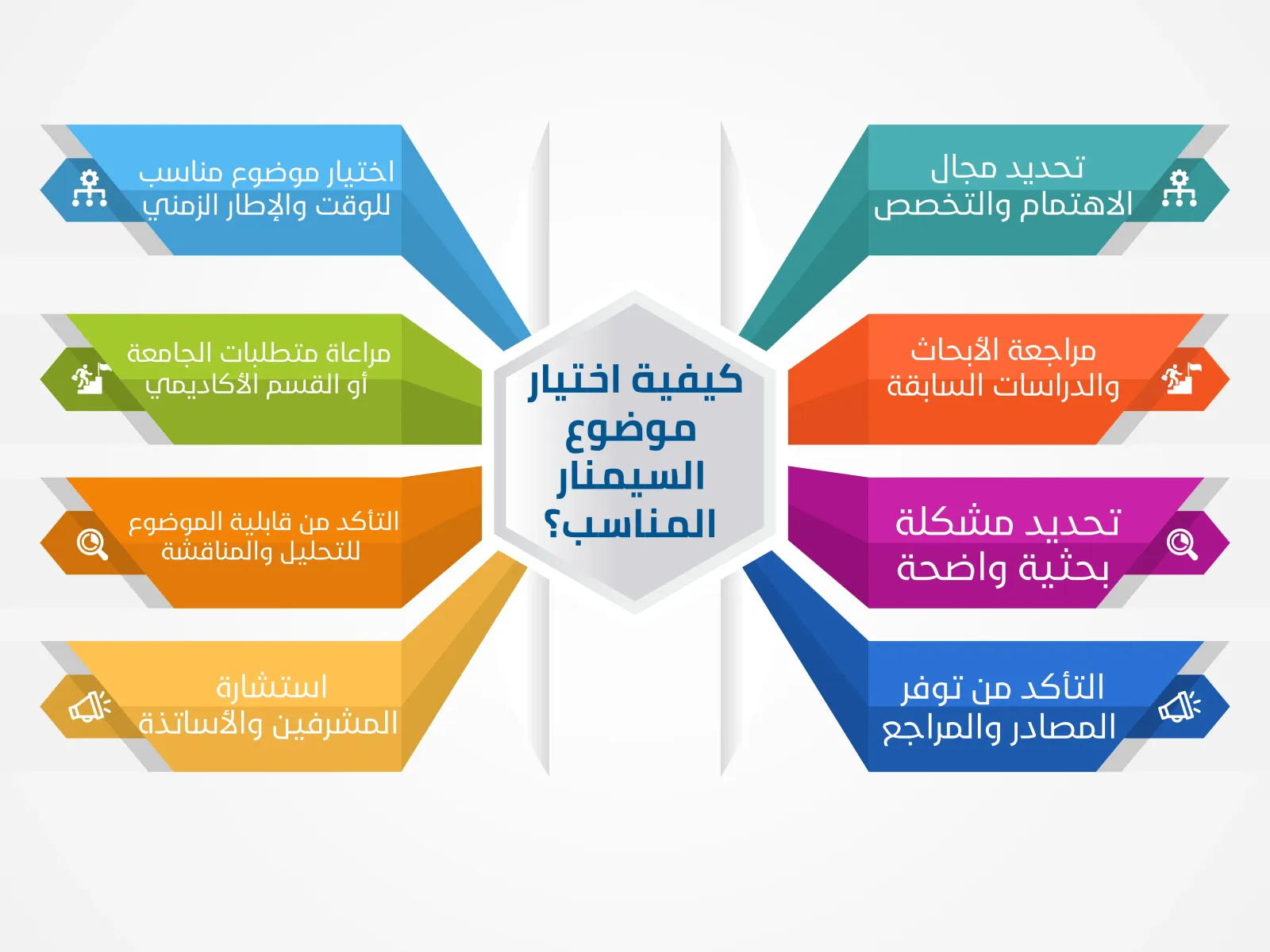 كيفية اختيار موضوع السيمنار المناسب؟

تحديد مجال الاهتمام والتخصص

مراجعة الأبحاث والدراسات السابقة

تحديد مشكلة بحثية واضحة

التأكد من توفر المصادر والمراجع

اختيار موضوع مناسب للوقت والإطار الزمني

مراعاة متطلبات الجامعة أو القسم الأكاديمي

التأكد من قابلية الموضوع للتحليل والمناقشة

استشارة المشرفين والأساتذة